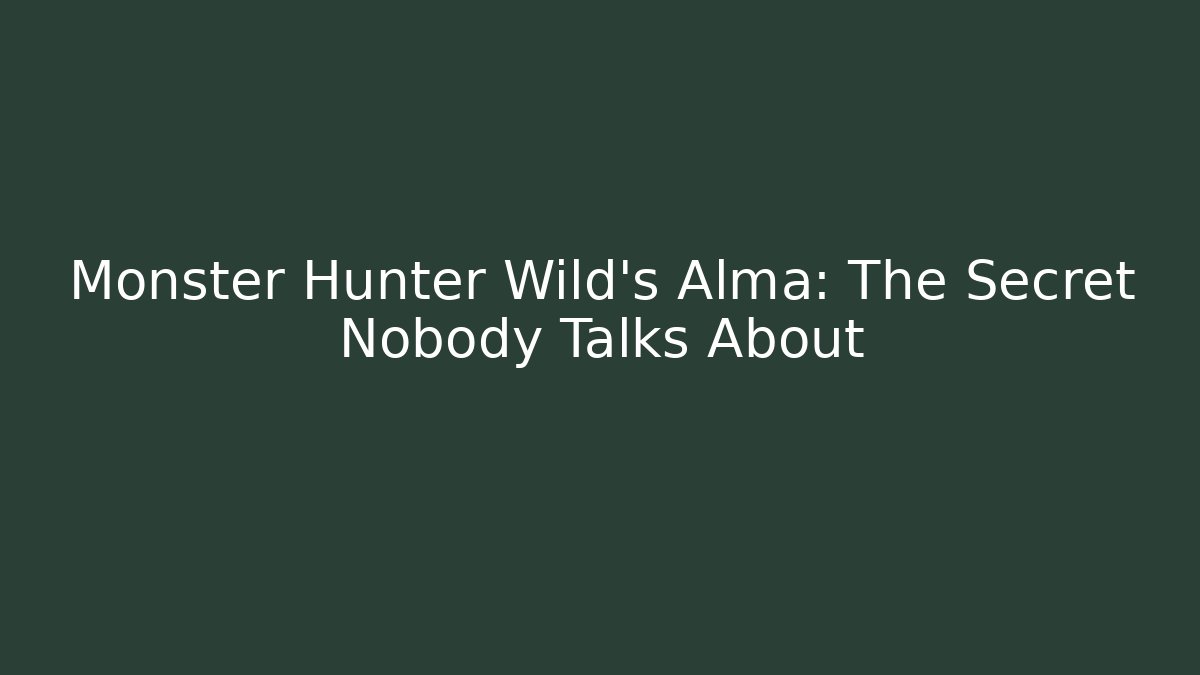 Monster Hunter Wild's Alma: The Secret Nobody Talks About